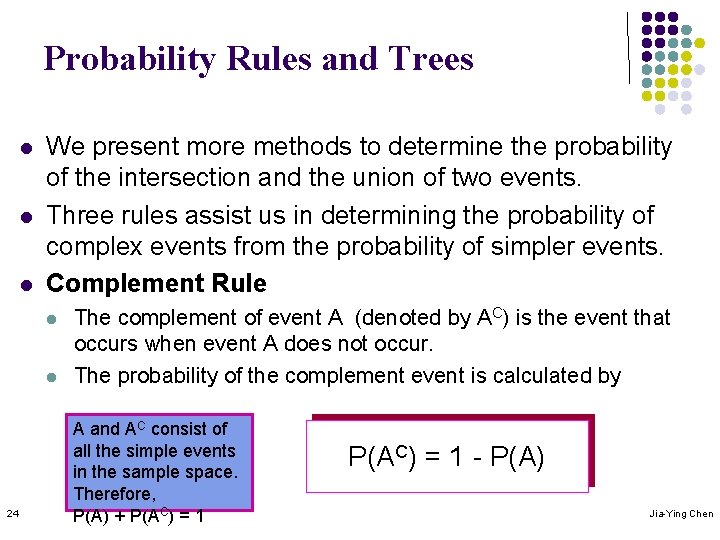 Probability Rules and Trees

- We present more methods to determine the probability of the intersection and the union of two events.
- Three rules assist us in determining the probability of complex events from the probability of simpler events.
- **Complement Rule**
  - The complement of event A (denoted by $A^C$) is the event that occurs when event A does not occur.
  - The probability of the complement event is calculated by

A and $A^C$ consist of all the simple events in the sample space. Therefore, $P(A) + P(A^C) = 1$

$P(A^C) = 1 - P(A)$

24

Jia-Ying Chen